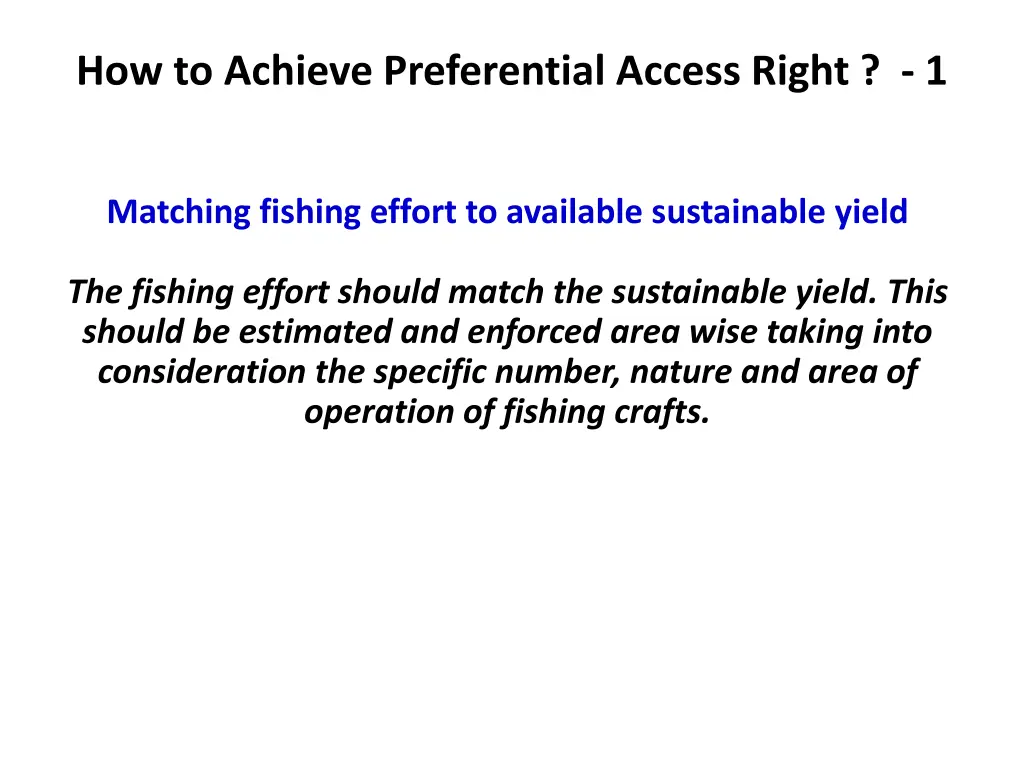 How to Achieve Preferential Access Right ?  - 1

Matching fishing effort to available sustainable yield

The fishing effort should match the sustainable yield. This should be estimated and enforced area wise taking into consideration the specific number, nature and area of operation of fishing crafts.